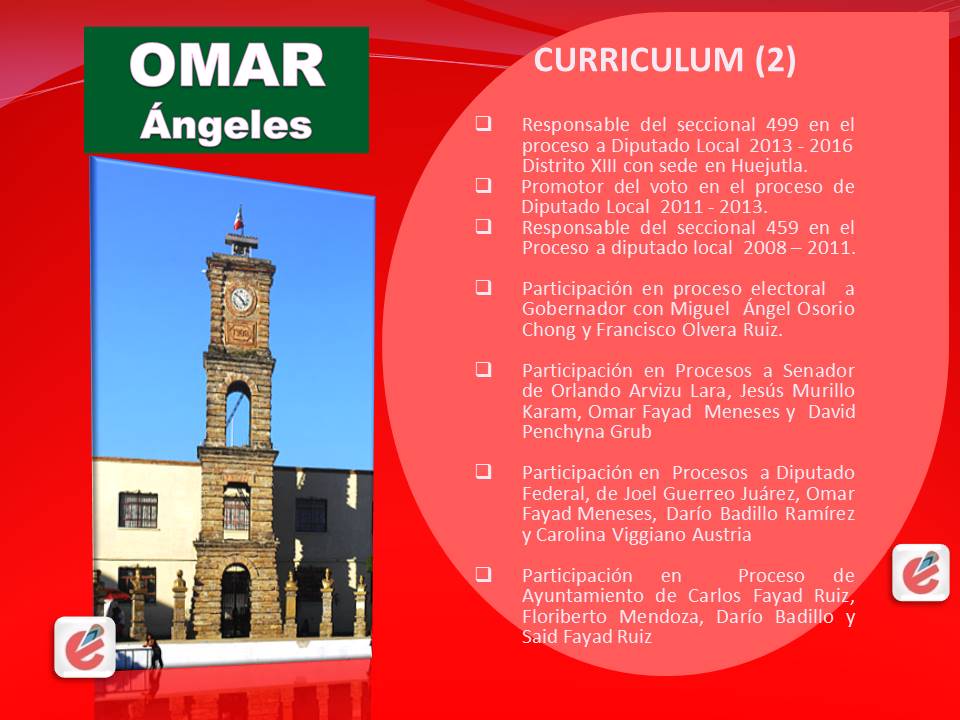 OMAR
Ángeles

CURRICULUM (2)

❑ Responsable del seccional 499 en el proceso a Diputado Local 2013 - 2016 Distrito XIII con sede en Huejutla.
❑ Promotor del voto en el proceso de Diputado Local 2011 - 2013.
❑ Responsable del seccional 459 en el Proceso a diputado local 2008 – 2011.

❑ Participación en proceso electoral a Gobernador con Miguel Ángel Osorio Chong y Francisco Olvera Ruiz.

❑ Participación en Procesos a Senador de Orlando Arvizu Lara, Jesús Murillo Karam, Omar Fayad Meneses y David Penchyna Grub

❑ Participación en Procesos a Diputado Federal, de Joel Guerreo Juárez, Omar Fayad Meneses, Darío Badillo Ramírez y Carolina Viggiano Austria

❑ Participación en Proceso de Ayuntamiento de Carlos Fayad Ruiz, Floriberto Mendoza, Darío Badillo y Said Fayad Ruiz